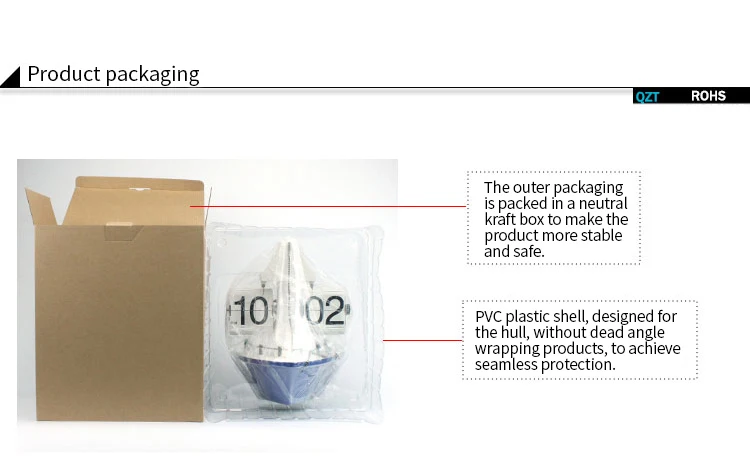 Product packaging

QZT ROHS

10 02

The outer packaging is packed in a neutral kraft box to make the product more stable and safe.

PVC plastic shell, designed for the hull, without dead angle wrapping products, to achieve seamless protection.